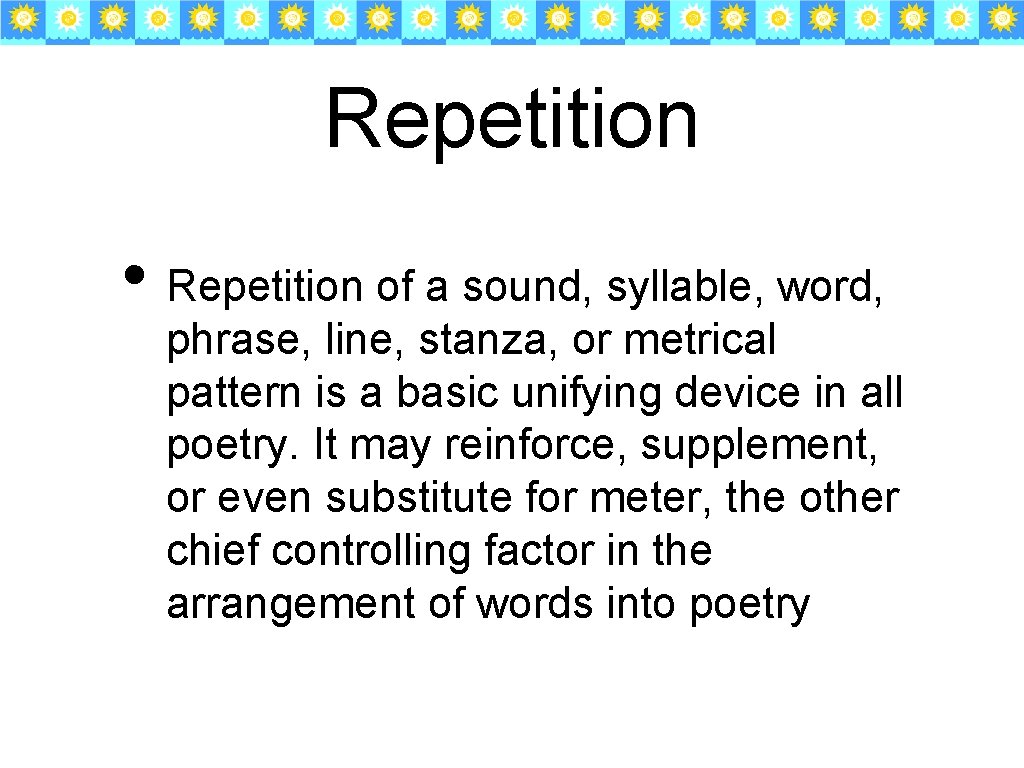 Repetition

• Repetition of a sound, syllable, word, phrase, line, stanza, or metrical pattern is a basic unifying device in all poetry. It may reinforce, supplement, or even substitute for meter, the other chief controlling factor in the arrangement of words into poetry